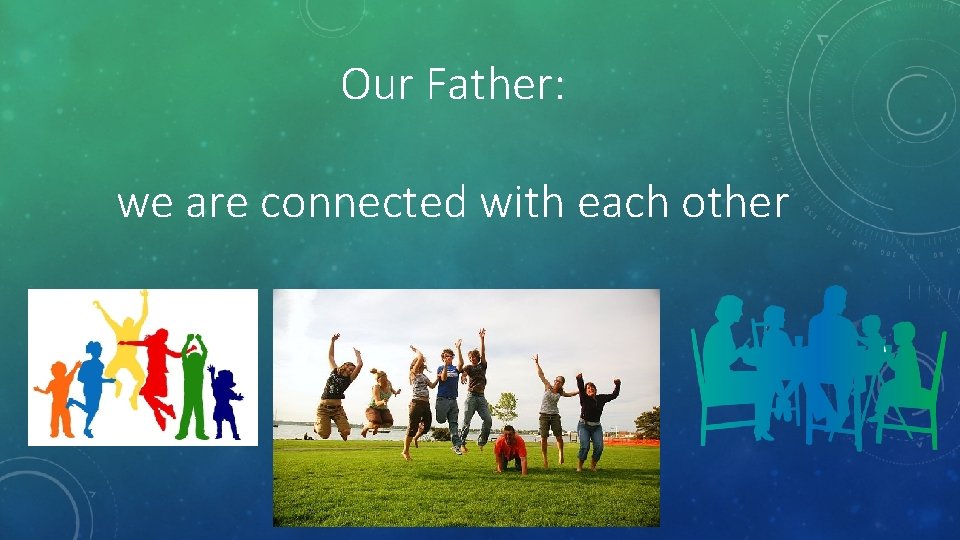 Our Father:

we are connected with each other